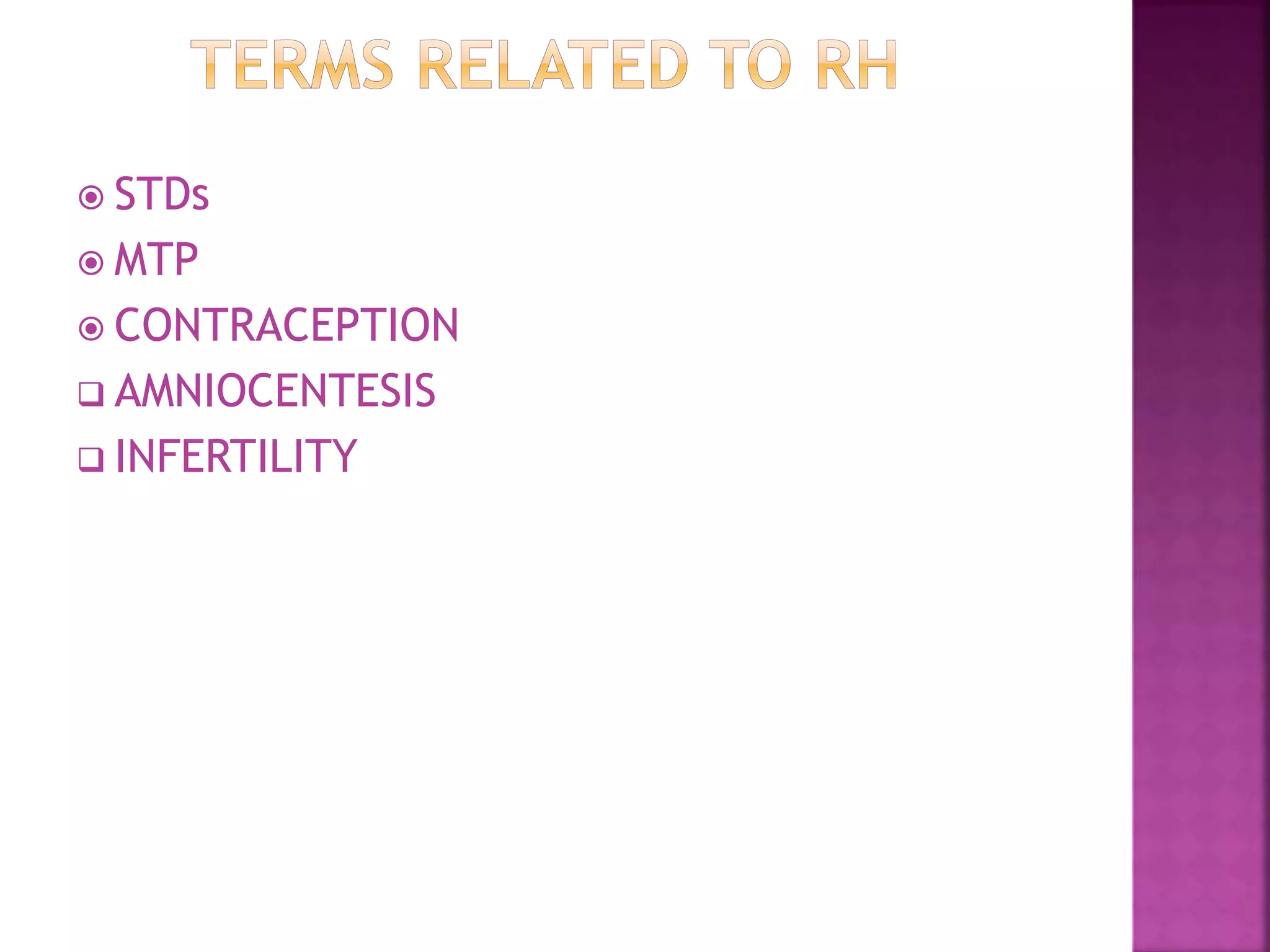 TERMS RELATED TO RH

STDs
MTP
CONTRACEPTION
AMNIOCENTESIS
INFERTILITY